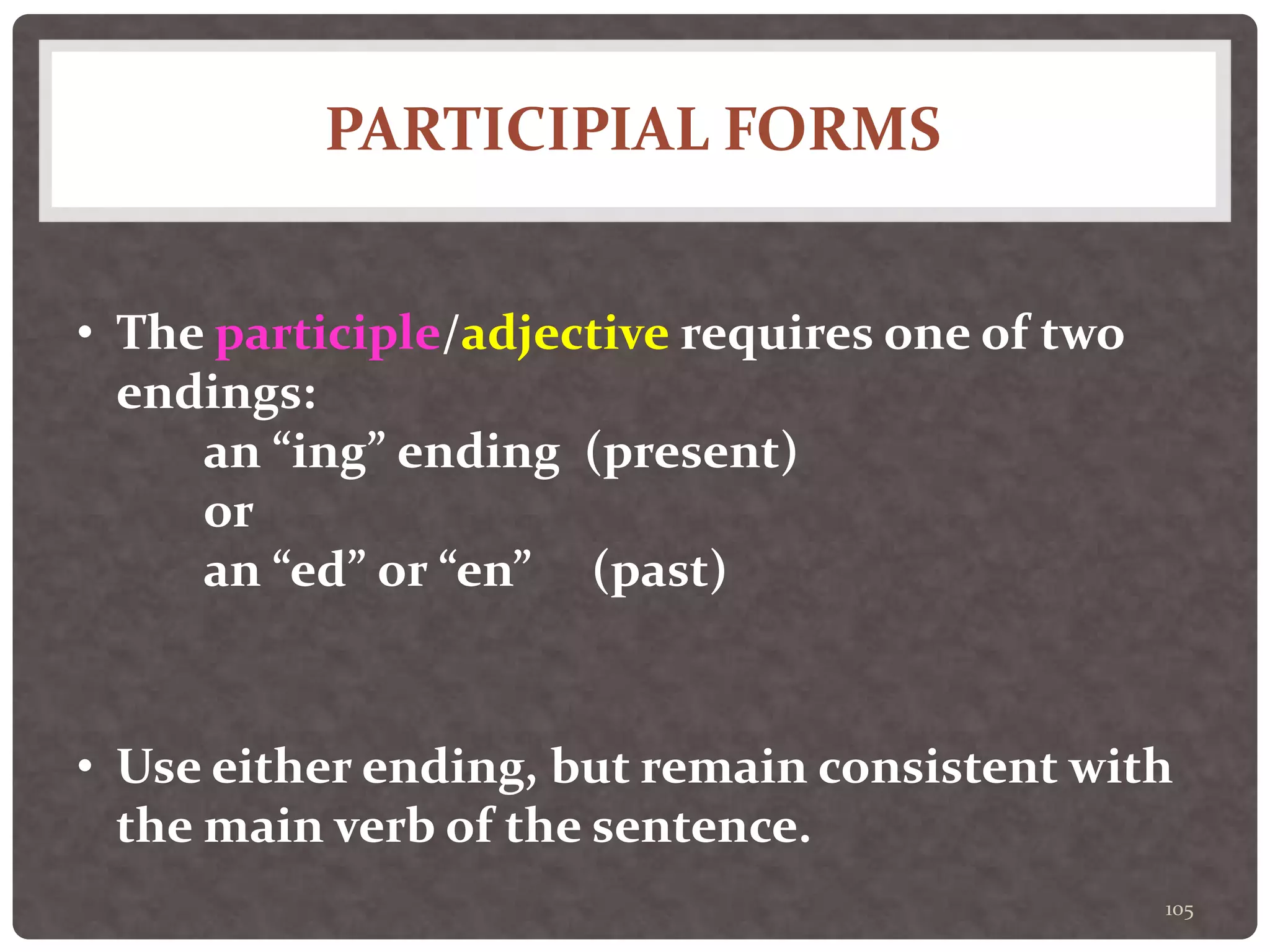 PARTICIPIAL FORMS

• The participle/adjective requires one of two endings:
an “ing” ending (present)
or
an “ed” or “en” (past)

• Use either ending, but remain consistent with the main verb of the sentence.

105